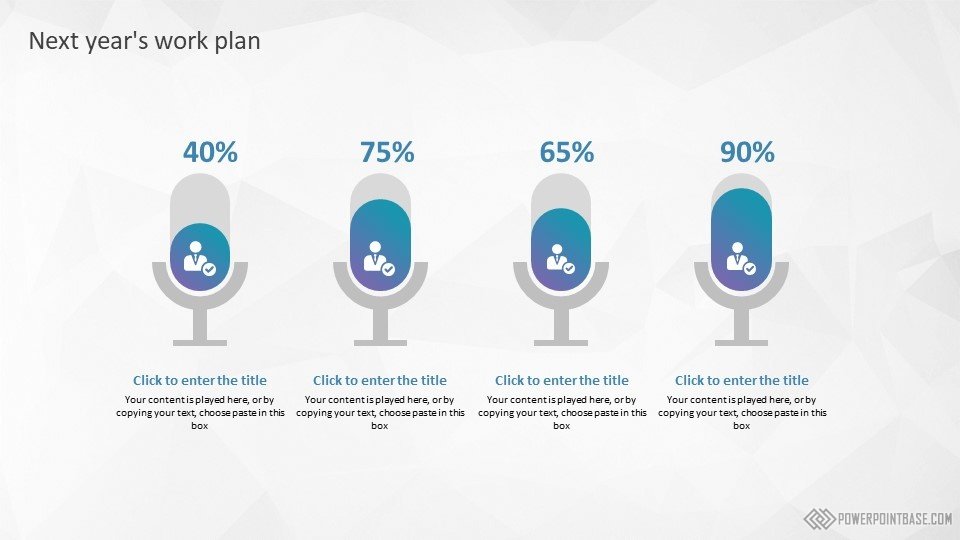 Next year's work plan

40%

Click to enter the title

Your content is played here, or by copying your text, choose paste in this box

75%

Click to enter the title

Your content is played here, or by copying your text, choose paste in this box

65%

Click to enter the title

Your content is played here, or by copying your text, choose paste in this box

90%

Click to enter the title

Your content is played here, or by copying your text, choose paste in this box

POWERPOINTBASE.COM